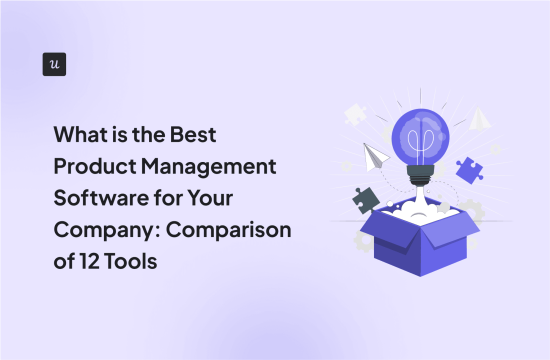 u

What is the Best Product Management Software for Your Company: Comparison of 12 Tools